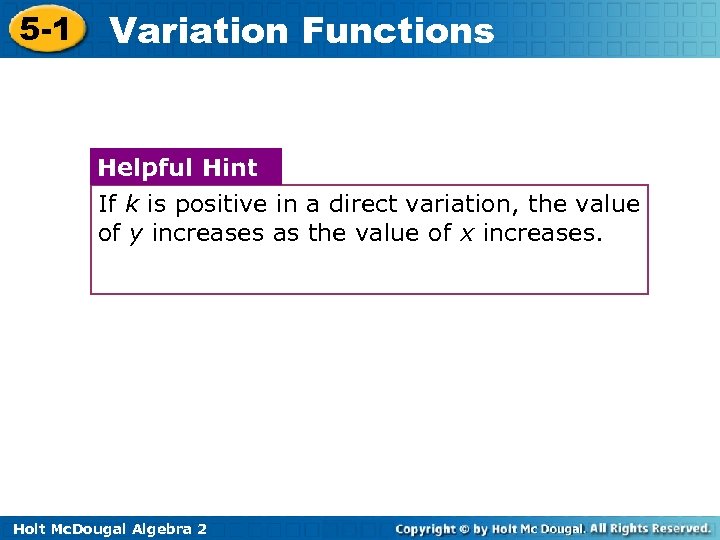 5-1 Variation Functions

Helpful Hint

If $k$ is positive in a direct variation, the value of $y$ increases as the value of $x$ increases.

Holt McDougal Algebra 2

Copyright © by Holt Mc Dougal. All Rights Reserved.